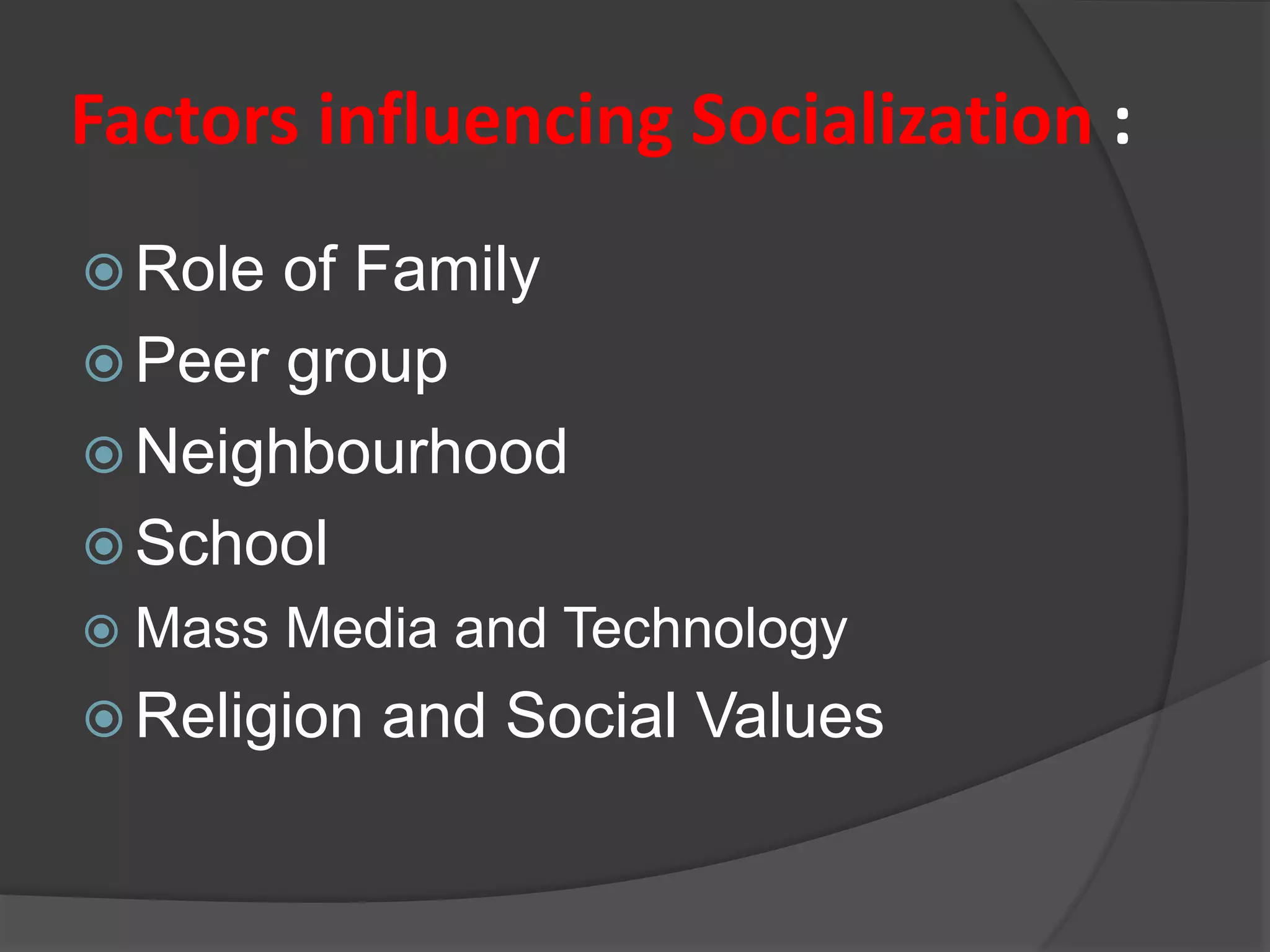 Factors influencing Socialization :

Role of Family
Peer group
Neighbourhood
School
Mass Media and Technology
Religion and Social Values